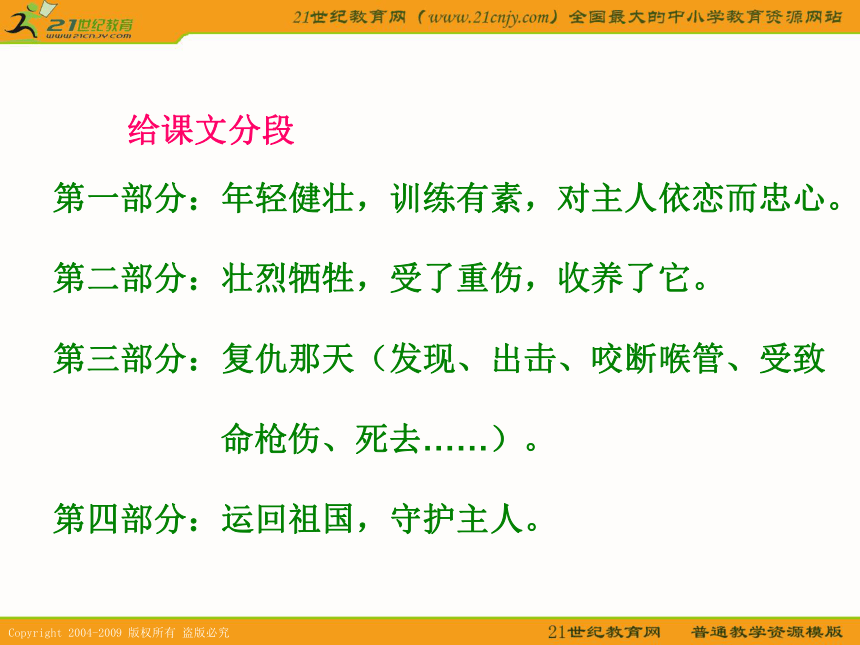 21世纪教育
www.21cnjy.com

21世纪教育网（www.21cnjy.com）全国最大的中小学教育资源网站

给课文分段

第一部分：年轻健壮，训练有素，对主人依恋而忠心。

第二部分：壮烈牺牲，受了重伤，收养了它。

第三部分：复仇那天（发现、出击、咬断喉管、受致命枪伤、死去……）。

第四部分：运回祖国，守护主人。

Copyright 2004-2009 版权所有 盗版必究

21世纪教育网 普通教学资源模版